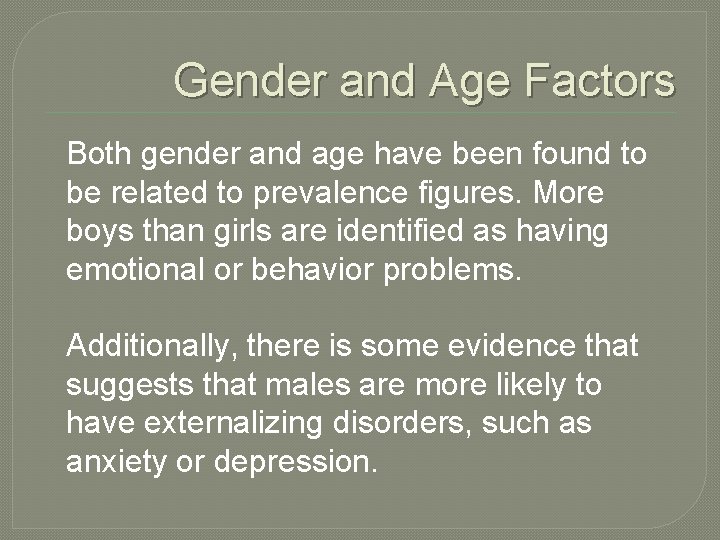 Gender and Age Factors

Both gender and age have been found to be related to prevalence figures. More boys than girls are identified as having emotional or behavior problems.

Additionally, there is some evidence that suggests that males are more likely to have externalizing disorders, such as anxiety or depression.